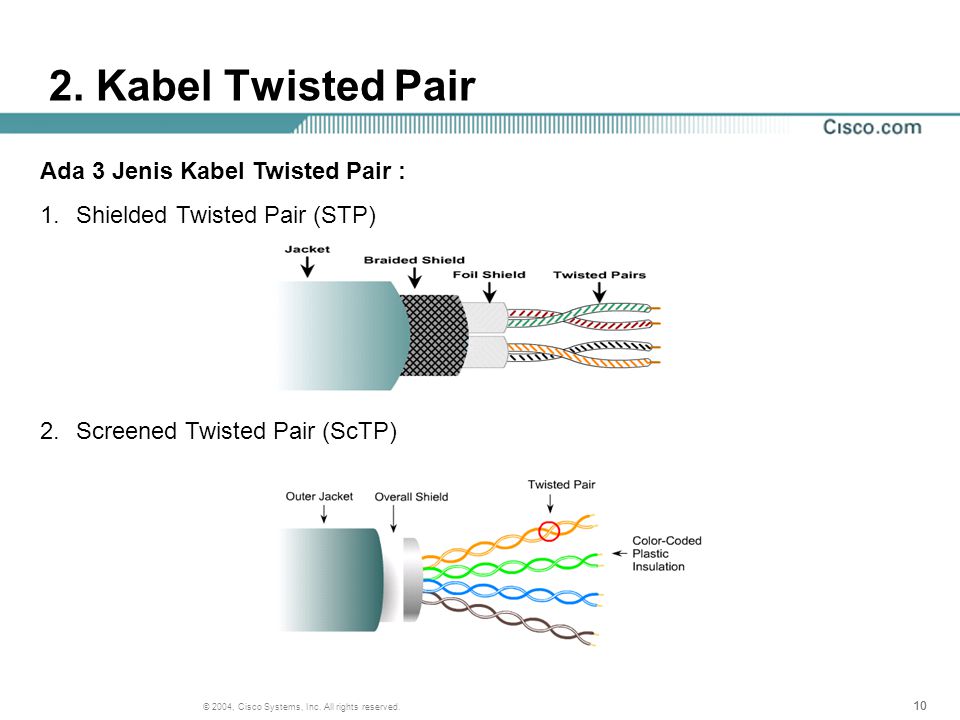 2. Kabel Twisted Pair

Cisco.com

Ada 3 Jenis Kabel Twisted Pair :

1. Shielded Twisted Pair (STP)

Jacket

Braided Shield

Foil Shield

Twisted Pairs

2. Screened Twisted Pair (ScTP)

Outer Jacket

Overall Shield

Twisted Pair

Color-Coded Plastic Insulation

© 2004, Cisco Systems, Inc. All rights reserved.

10